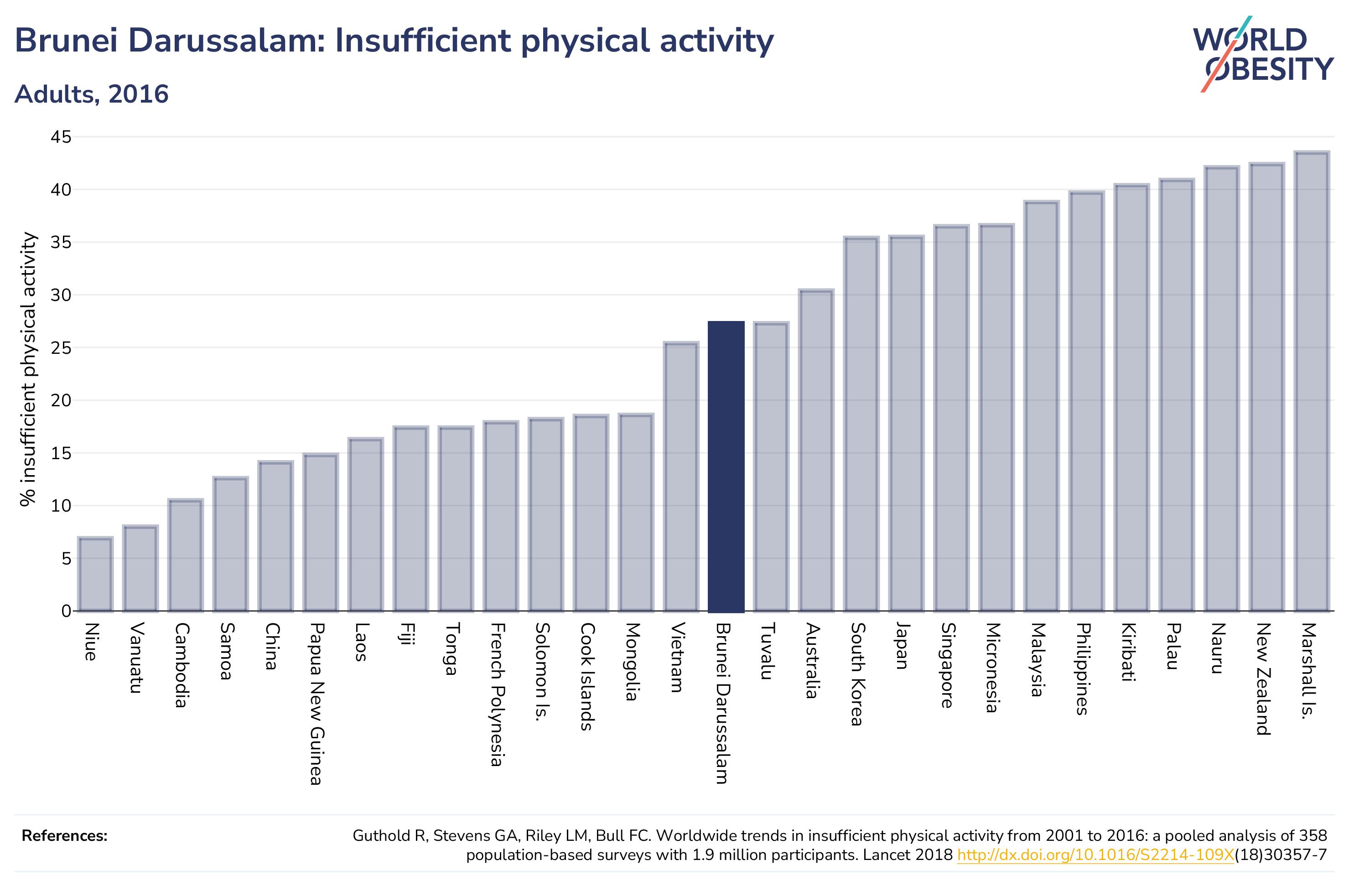 Brunei Darussalam: Insufficient physical activity

Adults, 2016

WORLD OBESITY

% insufficient physical activity

45
40
35
30
25
20
15
10
5
0

Niue
Vanuatu
Cambodia
Samoa
China
Papua New Guinea
Laos
Fiji
Tonga
French Polynesia
Solomon Is.
Cook Islands
Mongolia
Vietnam
Brunei Darussalam
Tuvalu
Australia
South Korea
Japan
Singapore
Micronesia
Malaysia
Philippines
Kiribati
Palau
Nauru
New Zealand
Marshall Is.

References:

Guthold R, Stevens GA, Riley LM, Bull FC. Worldwide trends in insufficient physical activity from 2001 to 2016: a pooled analysis of 358 population-based surveys with 1.9 million participants. Lancet 2018 http://dx.doi.org/10.1016/S2214-109X(18)30357-7